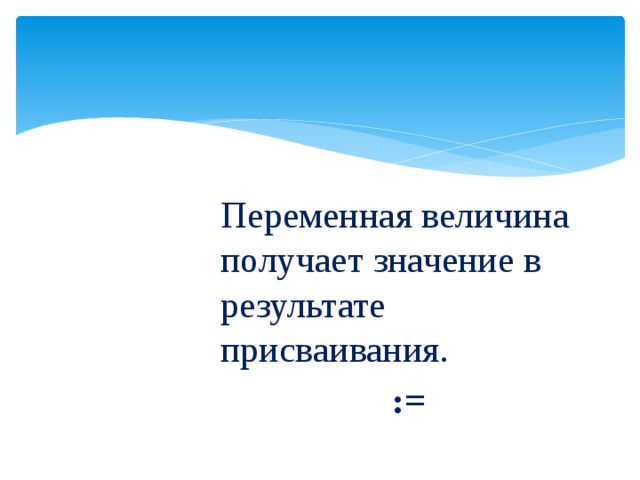 Переменная величина получает значение в результате присваивания.

:=